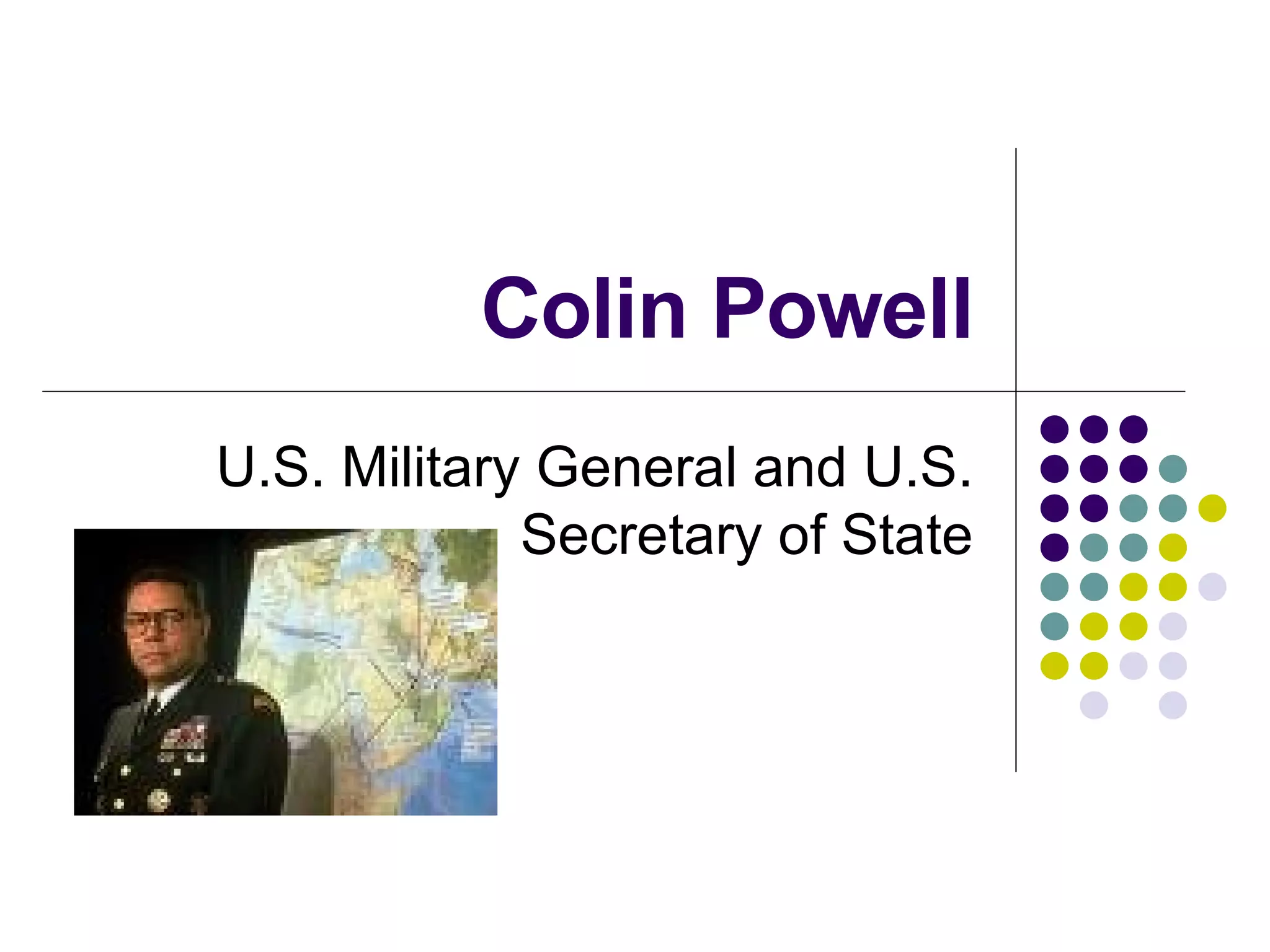 Colin Powell

U.S. Military General and U.S. Secretary of State